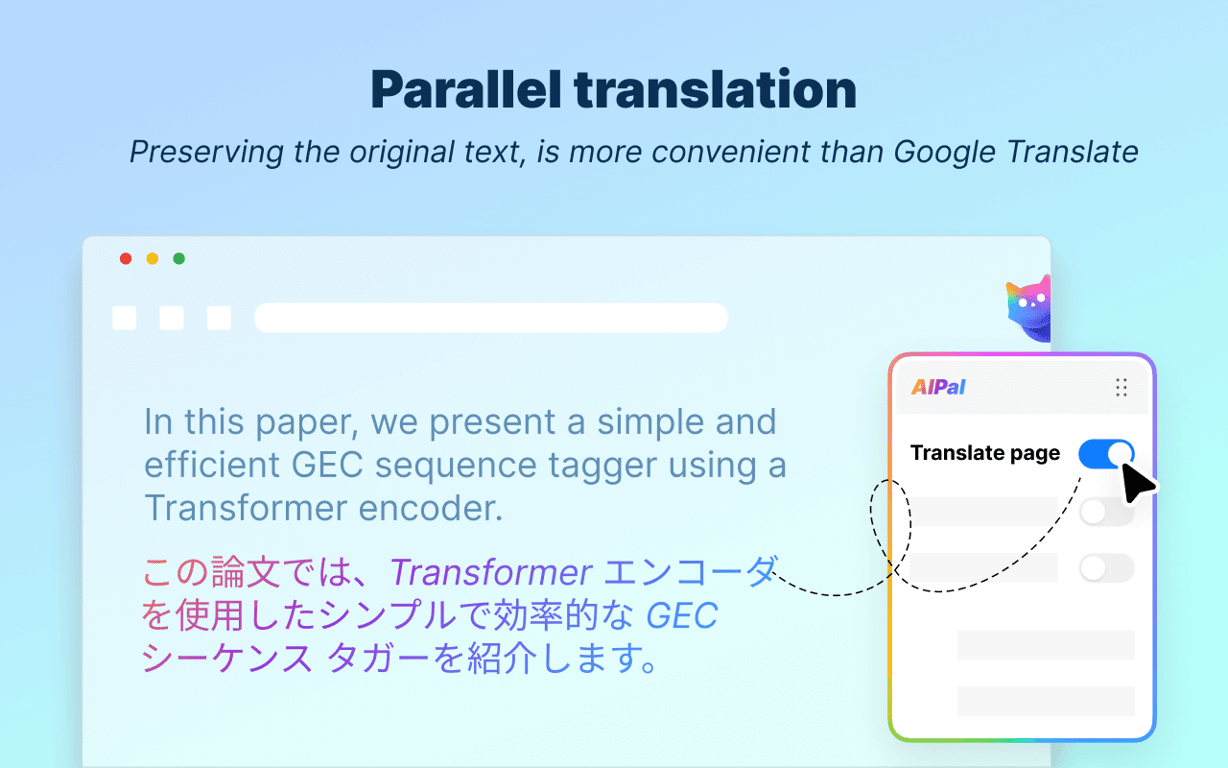 Parallel translation

Preserving the original text, is more convenient than Google Translate

In this paper, we present a simple and efficient GEC sequence tagger using a Transformer encoder.

この論文では、Transformer エンコーダを使用したシンプルで効率的な GEC シーケンス タガーを紹介します。

AIPal

Translate page